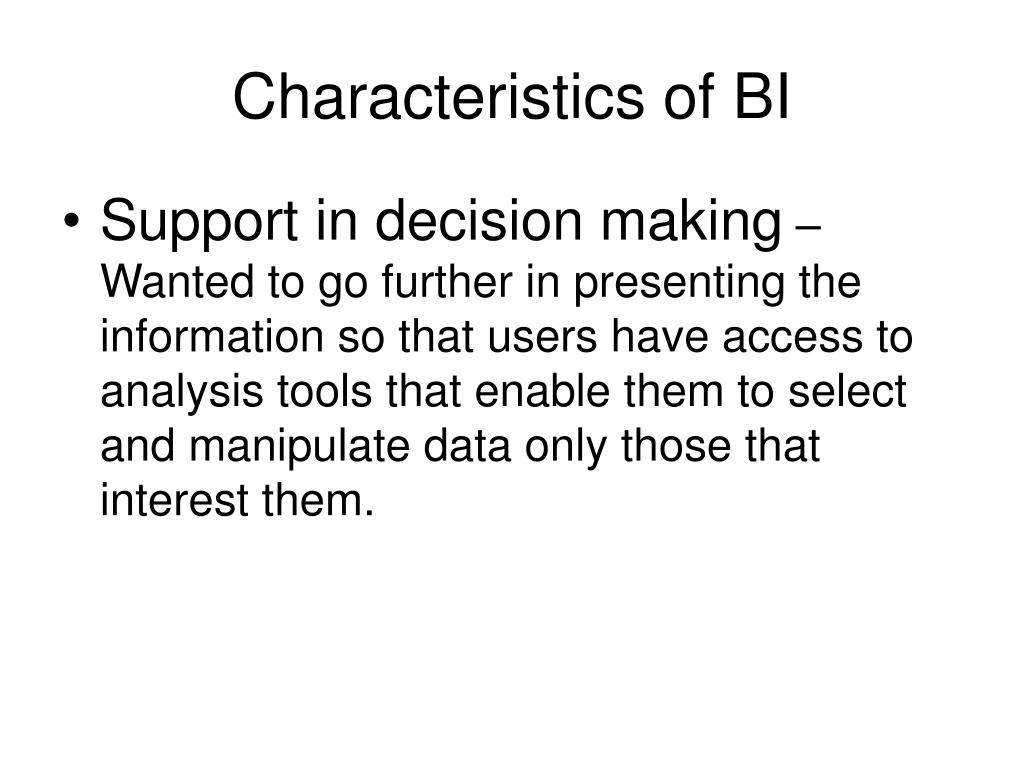 Characteristics of BI

• Support in decision making – Wanted to go further in presenting the information so that users have access to analysis tools that enable them to select and manipulate data only those that interest them.